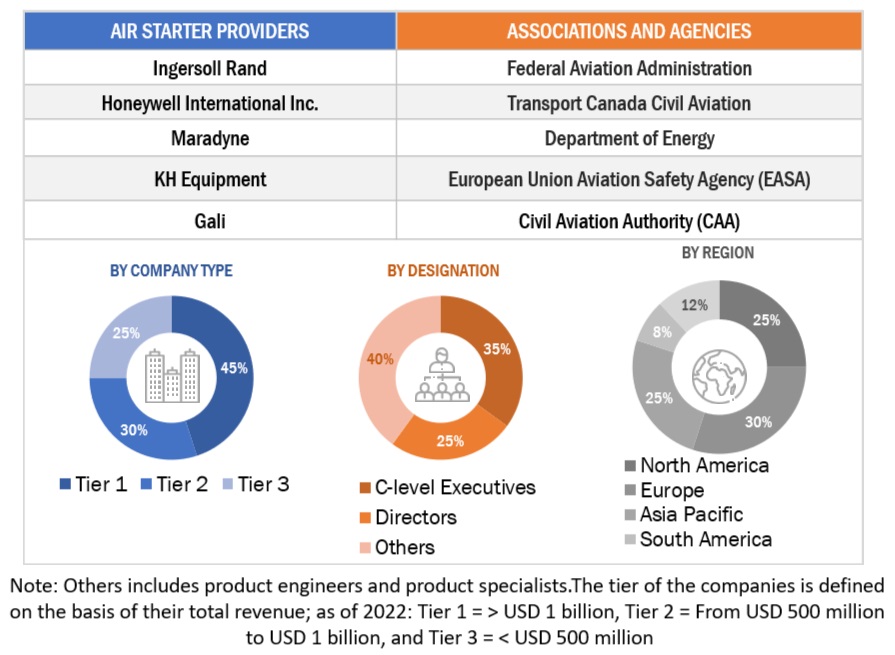 | AIR STARTER PROVIDERS | ASSOCIATIONS AND AGENCIES |
|---|---|
| Ingersoll Rand | Federal Aviation Administration |
| Honeywell International Inc. | Transport Canada Civil Aviation |
| Maradyne | Department of Energy |
| KH Equipment | European Union Aviation Safety Agency (EASA) |
| Gali | Civil Aviation Authority (CAA) |

BY COMPANY TYPE

45%
30%
25%

Tier 1 Tier 2 Tier 3

BY DESIGNATION

35%
25%
40%

C-level Executives
Directors
Others

BY REGION

25%
30%
25%
8%
12%

North America
Europe
Asia Pacific
South America

Note: Others includes product engineers and product specialists.The tier of the companies is defined on the basis of their total revenue; as of 2022: Tier 1 = > USD 1 billion, Tier 2 = From USD 500 million to USD 1 billion, and Tier 3 = < USD 500 million